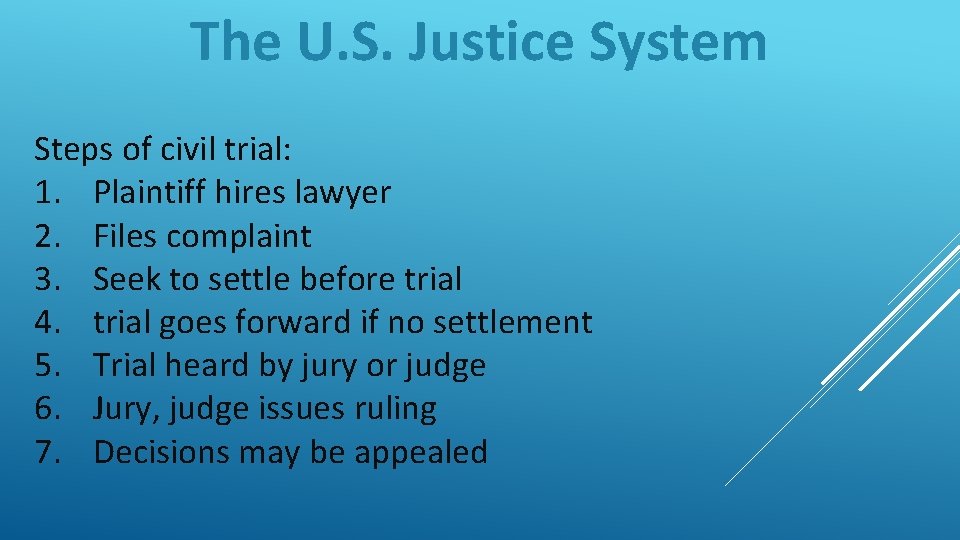 The U.S. Justice System

Steps of civil trial:
1. Plaintiff hires lawyer
2. Files complaint
3. Seek to settle before trial
4. trial goes forward if no settlement
5. Trial heard by jury or judge
6. Jury, judge issues ruling
7. Decisions may be appealed